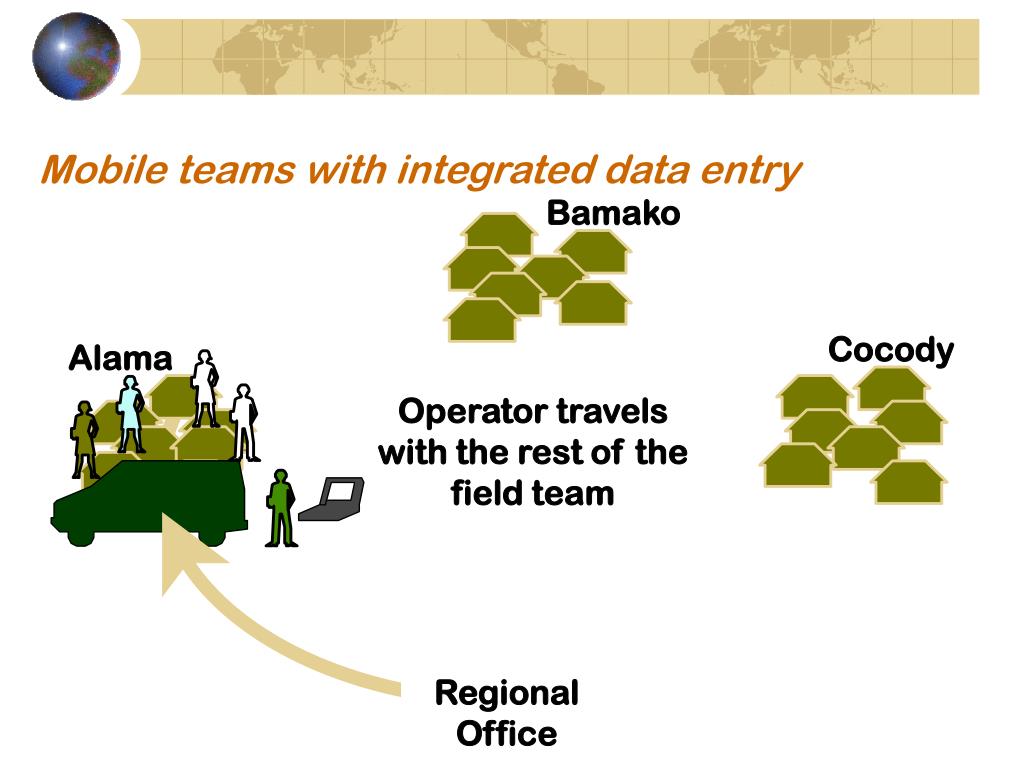 Mobile teams with integrated data entry

Bamako

Alama

Cocody

Operator travels with the rest of the field team

Regional Office